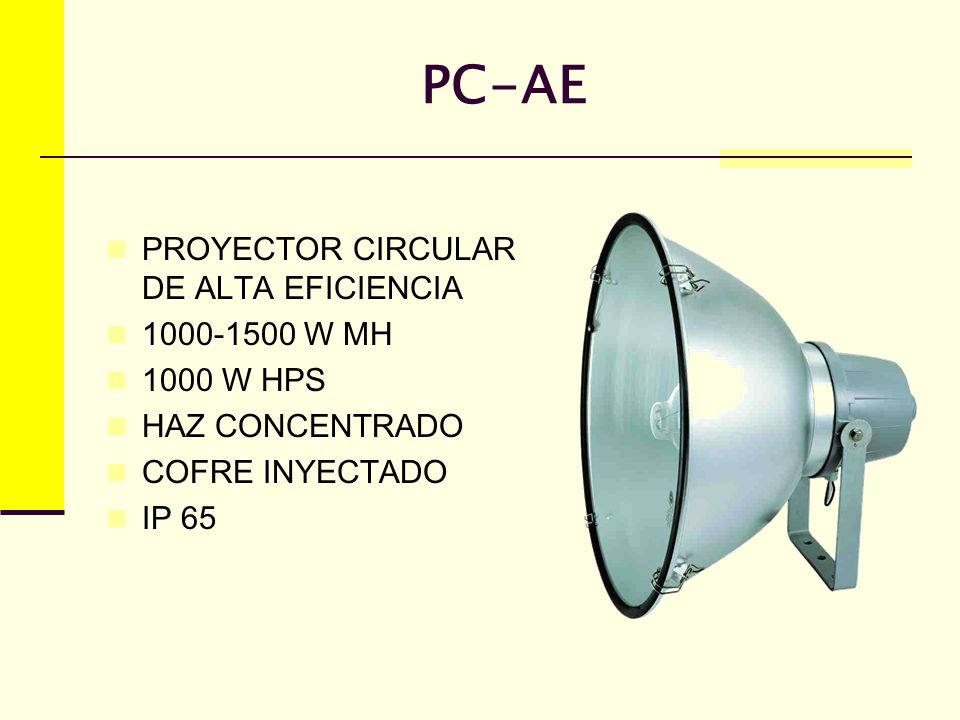 PC-AE

- PROYECTOR CIRCULAR DE ALTA EFICIENCIA
- 1000-1500 W MH
- 1000 W HPS
- HAZ CONCENTRADO
- COFRE INYECTADO
- IP 65